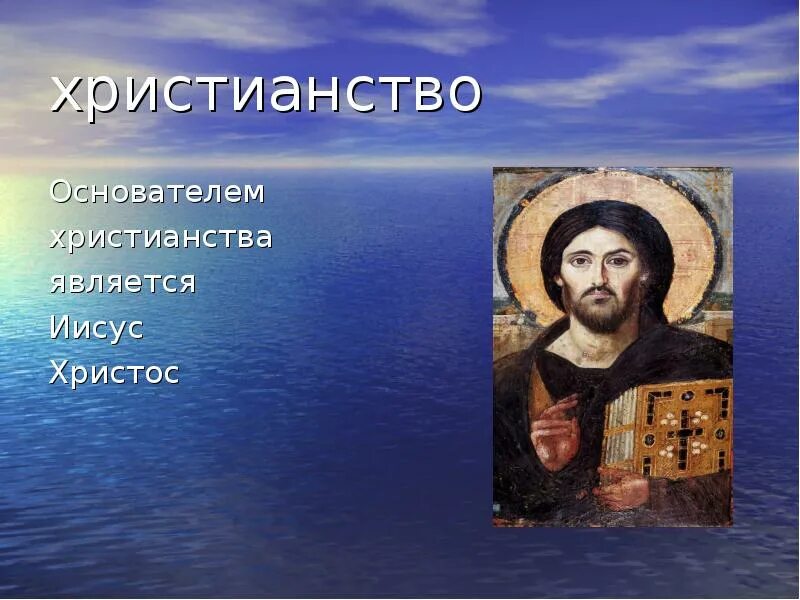 христианство

Основателем христианства является Иисус Христос